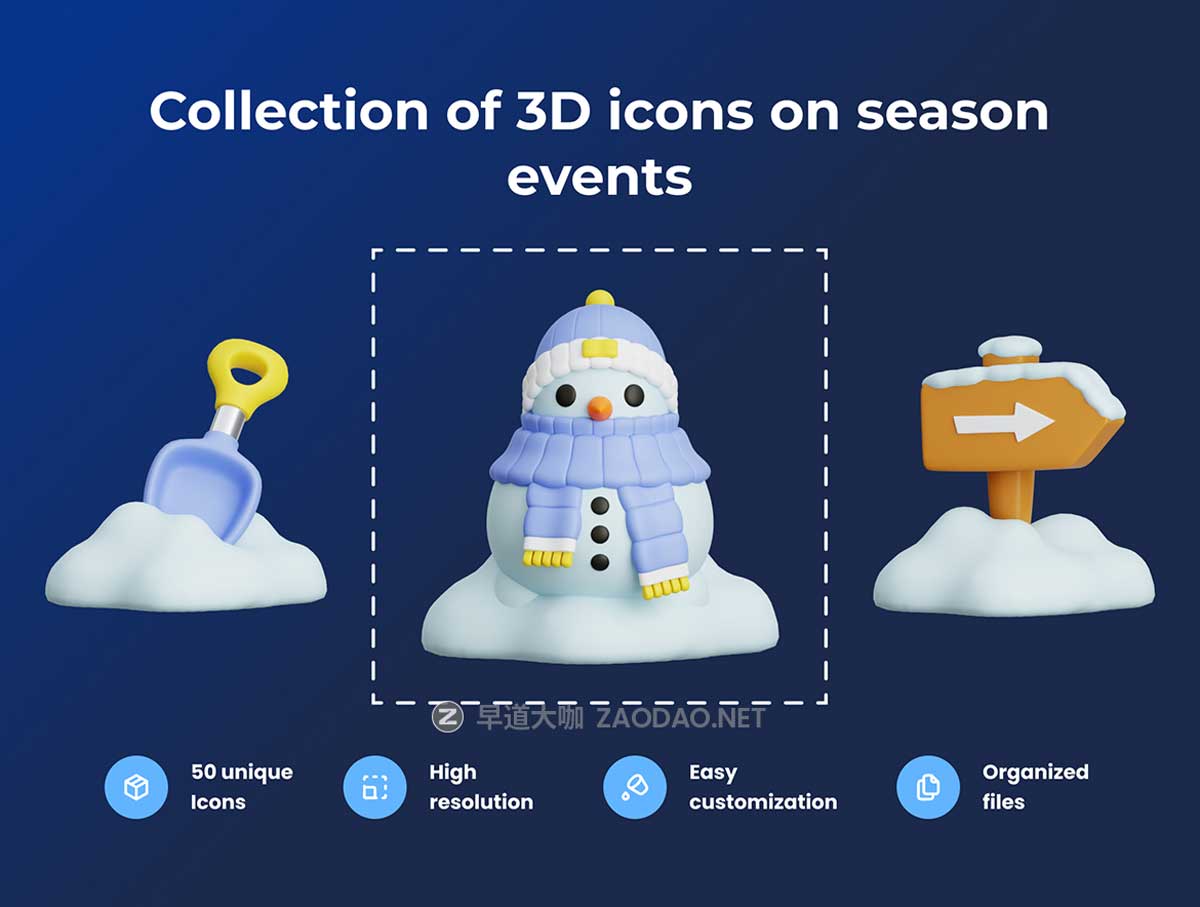 Collection of 3D icons on season events

早道大咖 ZAODAO.NET

50 unique Icons

High resolution

Easy customization

Organized files